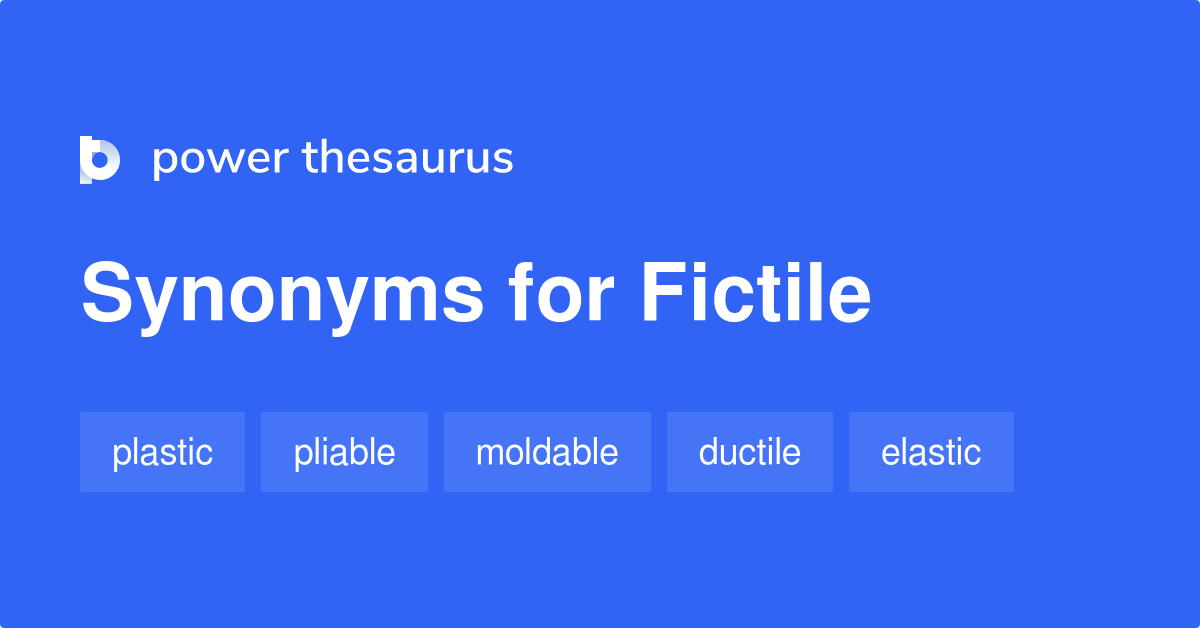 power thesaurus

Synonyms for Fictile

plastic pliable moldable ductile elastic